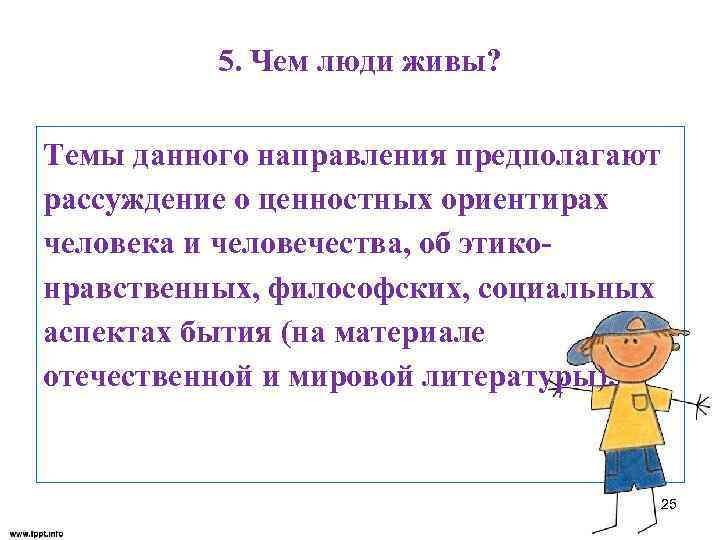 5. Чем люди живы?

Темы данного направления предполагают рассуждение о ценностных ориентирах человека и человечества, об этико-нравственных, философских, социальных аспектах бытия (на материале отечественной и мировой литературы).

25

www.fppt.info